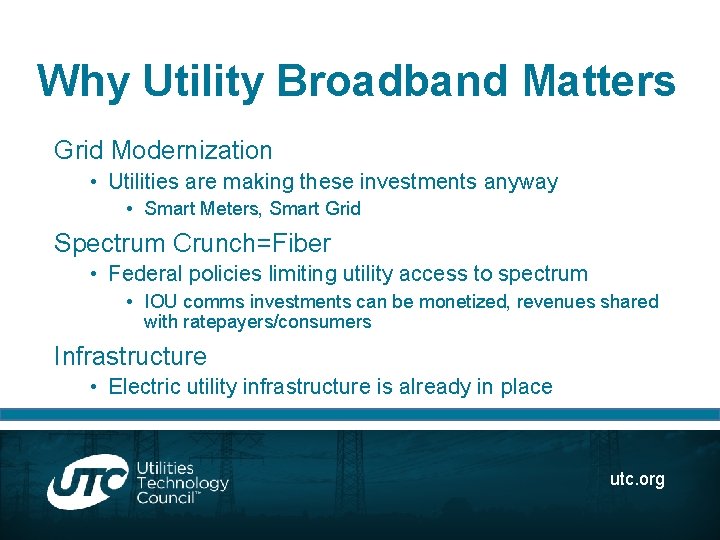 Why Utility Broadband Matters

Grid Modernization

• Utilities are making these investments anyway

• Smart Meters, Smart Grid

Spectrum Crunch=Fiber

• Federal policies limiting utility access to spectrum

• IOU comms investments can be monetized, revenues shared with ratepayers/consumers

Infrastructure

• Electric utility infrastructure is already in place

UTC Utilities Technology Council™

utc.org